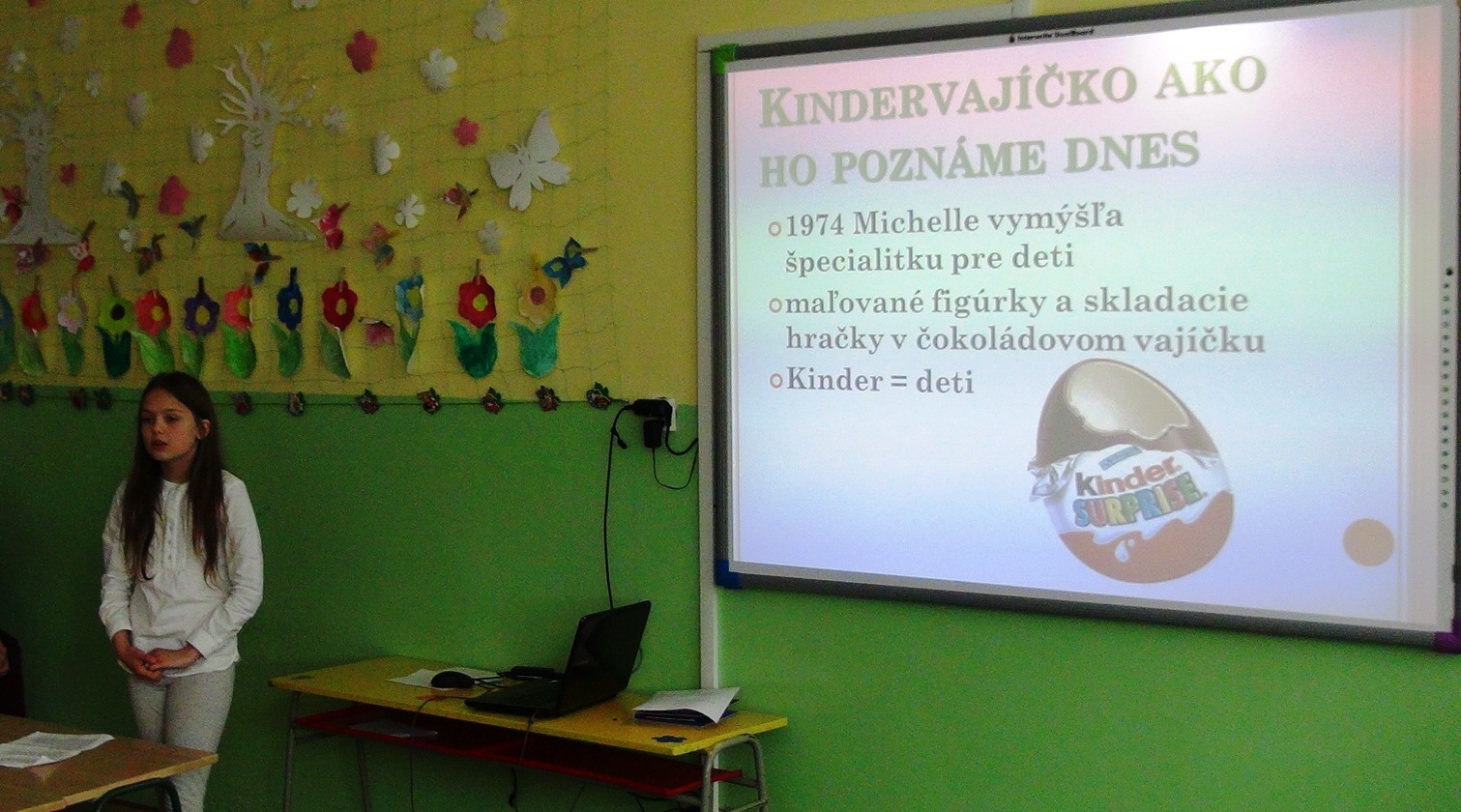 KINDERVAJÍČKO AKO HO POZNÁME DNES

1974 Michelle vymýšľa špecialitku pre deti

maľované figúrky a skladacie hračky v čokoládovom vajíčku

Kinder = deti

Kinder SURPRISE